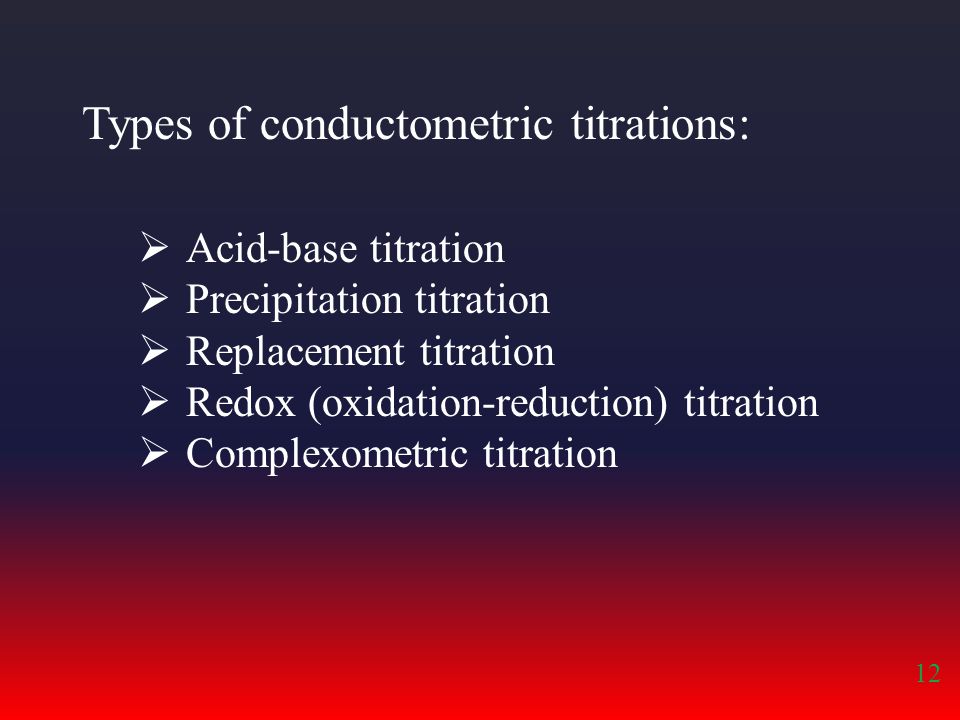 Types of conductometric titrations:

➢ Acid-base titration
➢ Precipitation titration
➢ Replacement titration
➢ Redox (oxidation-reduction) titration
➢ Complexometric titration

12